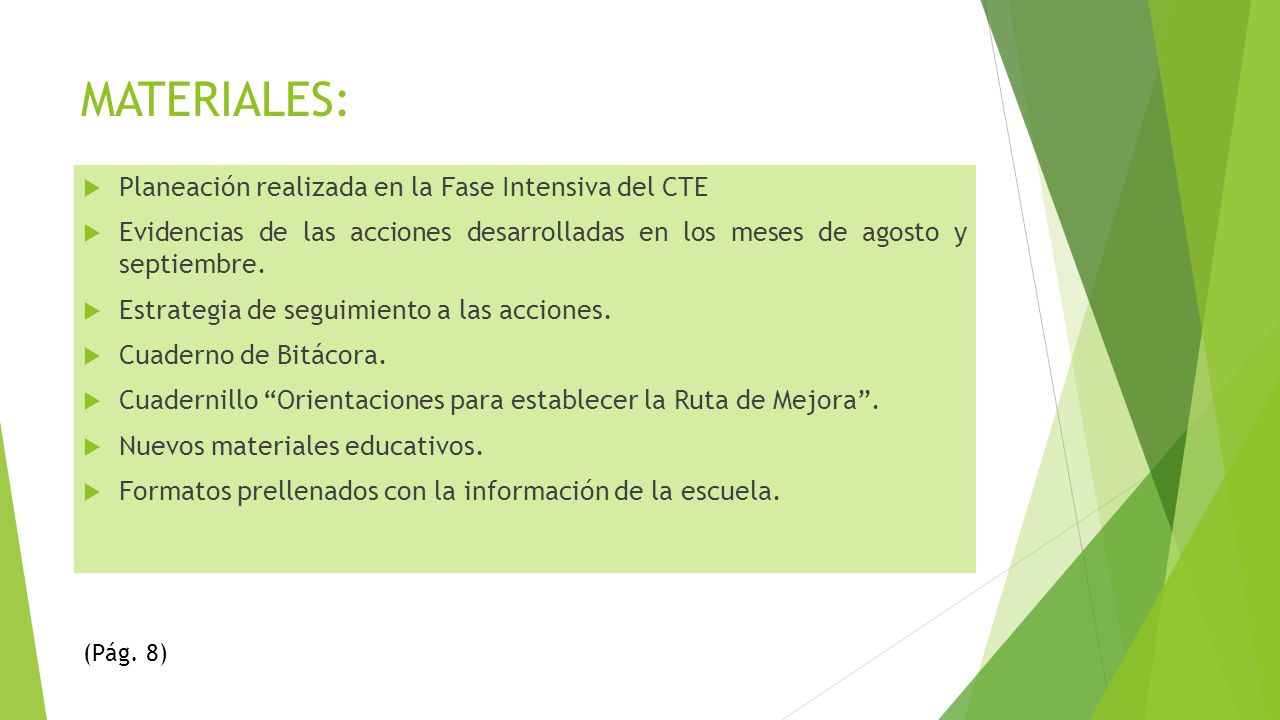 MATERIALES:

Planeación realizada en la Fase Intensiva del CTE

Evidencias de las acciones desarrolladas en los meses de agosto y septiembre.

Estrategia de seguimiento a las acciones.

Cuaderno de Bitácora.

Cuadernillo “Orientaciones para establecer la Ruta de Mejora”.

Nuevos materiales educativos.

Formatos prellenados con la información de la escuela.

(Pág. 8)